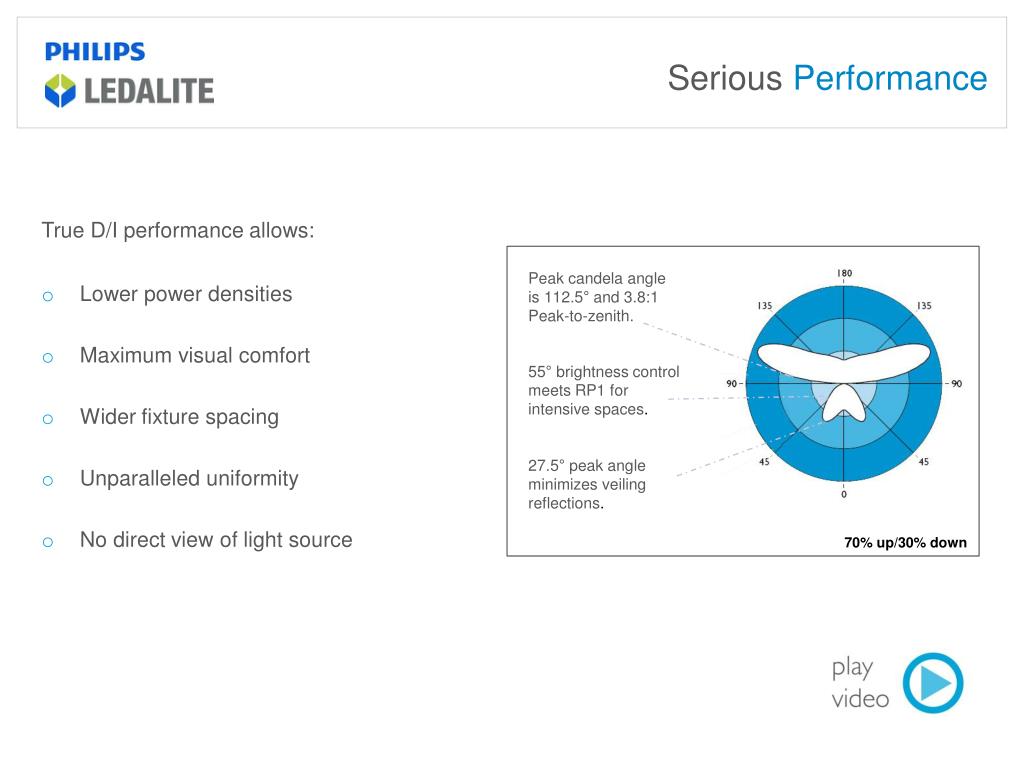 PHILIPS
LEDALITE

Serious Performance

True D/I performance allows:

o Lower power densities

o Maximum visual comfort

o Wider fixture spacing

o Unparalleled uniformity

o No direct view of light source

Peak candela angle is 112.5° and 3.8:1 Peak-to-zenith.

55° brightness control meets RP1 for intensive spaces.

27.5° peak angle minimizes veiling reflections.

180
135
135
90
90
45
45
0

70% up/30% down

play video